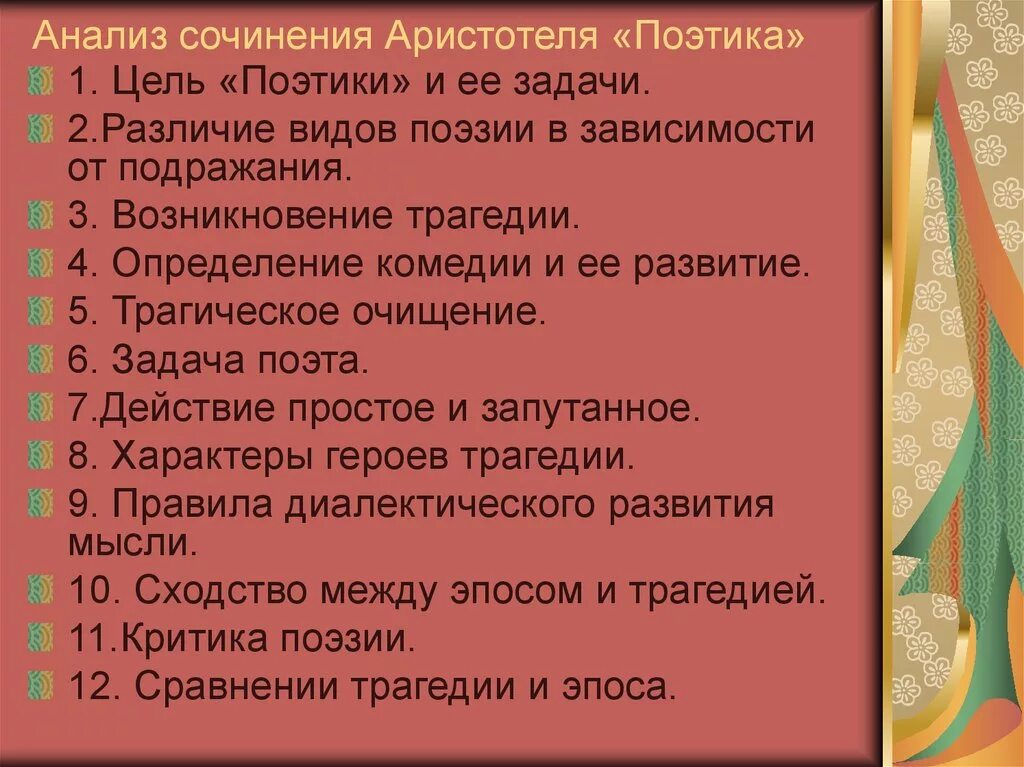 Анализ сочинения Аристотеля «Поэтика»

1. Цель «Поэтики» и ее задачи.

2.Различие видов поэзии в зависимости от подражания.

3. Возникновение трагедии.

4. Определение комедии и ее развитие.

5. Трагическое очищение.

6. Задача поэта.

7.Действие простое и запутанное.

8. Характеры героев трагедии.

9. Правила диалектического развития мысли.

10. Сходство между эпосом и трагедией.

11.Критика поэзии.

12. Сравнении трагедии и эпоса.